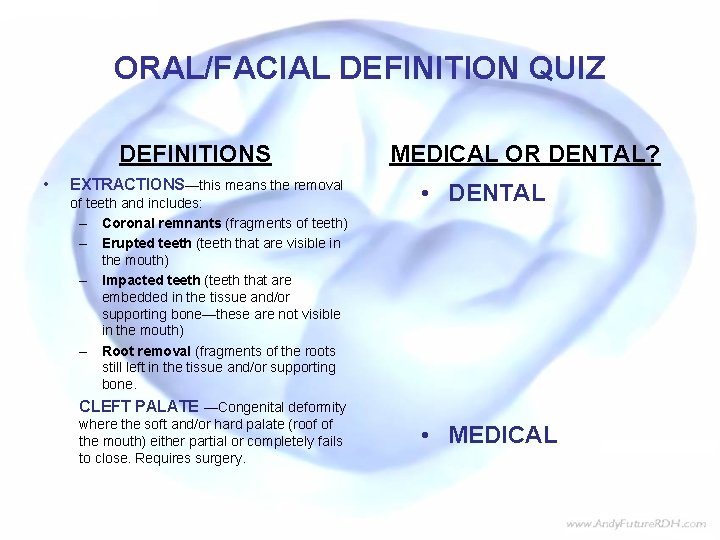 ORAL/FACIAL DEFINITION QUIZ

DEFINITIONS

• EXTRACTIONS—this means the removal of teeth and includes:
– Coronal remnants (fragments of teeth)
– Erupted teeth (teeth that are visible in the mouth)
– Impacted teeth (teeth that are embedded in the tissue and/or supporting bone—these are not visible in the mouth)
– Root removal (fragments of the roots still left in the tissue and/or supporting bone.

CLEFT PALATE —Congenital deformity where the soft and/or hard palate (roof of the mouth) either partial or completely fails to close. Requires surgery.

MEDICAL OR DENTAL?

• DENTAL

• MEDICAL

www.AndyFutureRDH.com